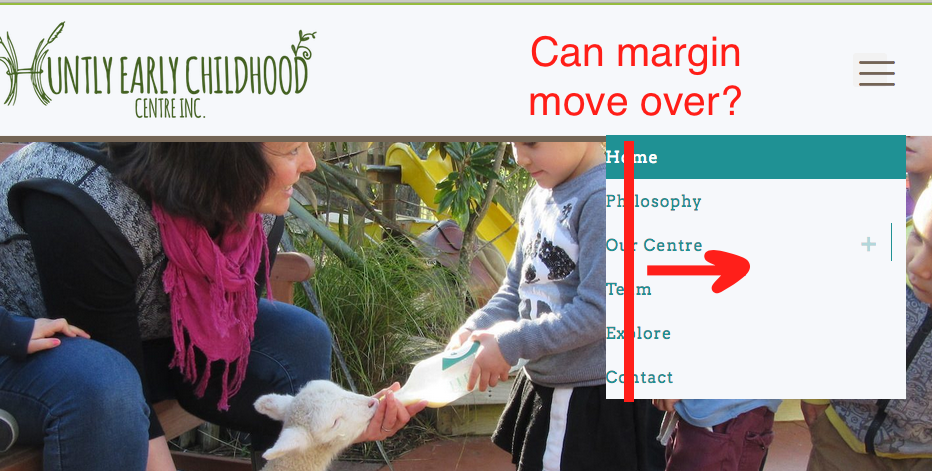 HUNTLY EARLY CHILDHOOD
CENTRE INC.

Can margin move over?

Home
Philosophy
Our Centre +
Team
Explore
Contact